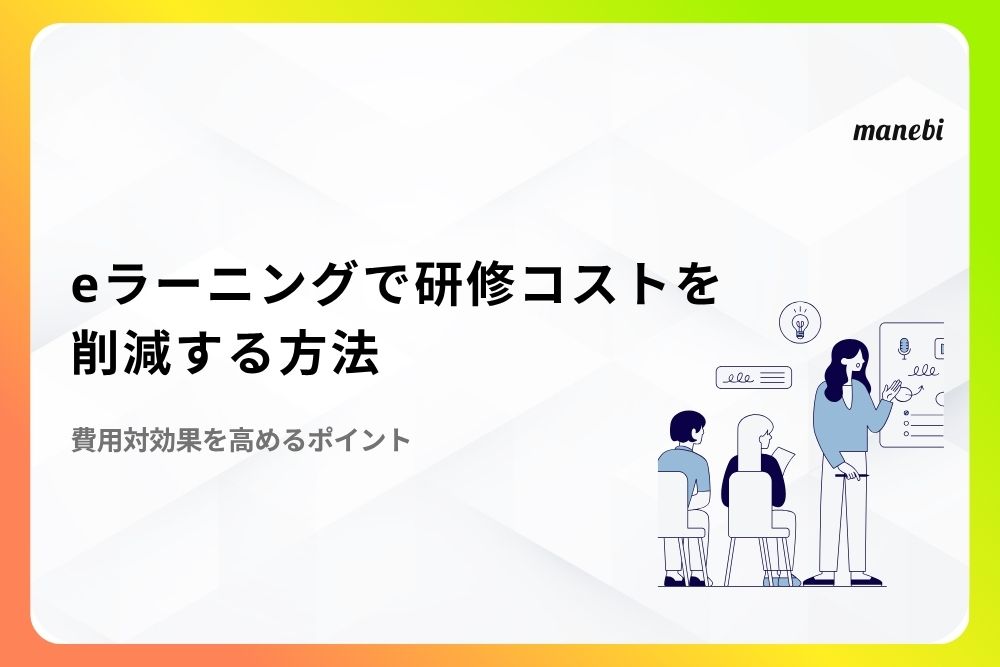 manebi

eラーニングで研修コストを削減する方法

費用対効果を高めるポイント